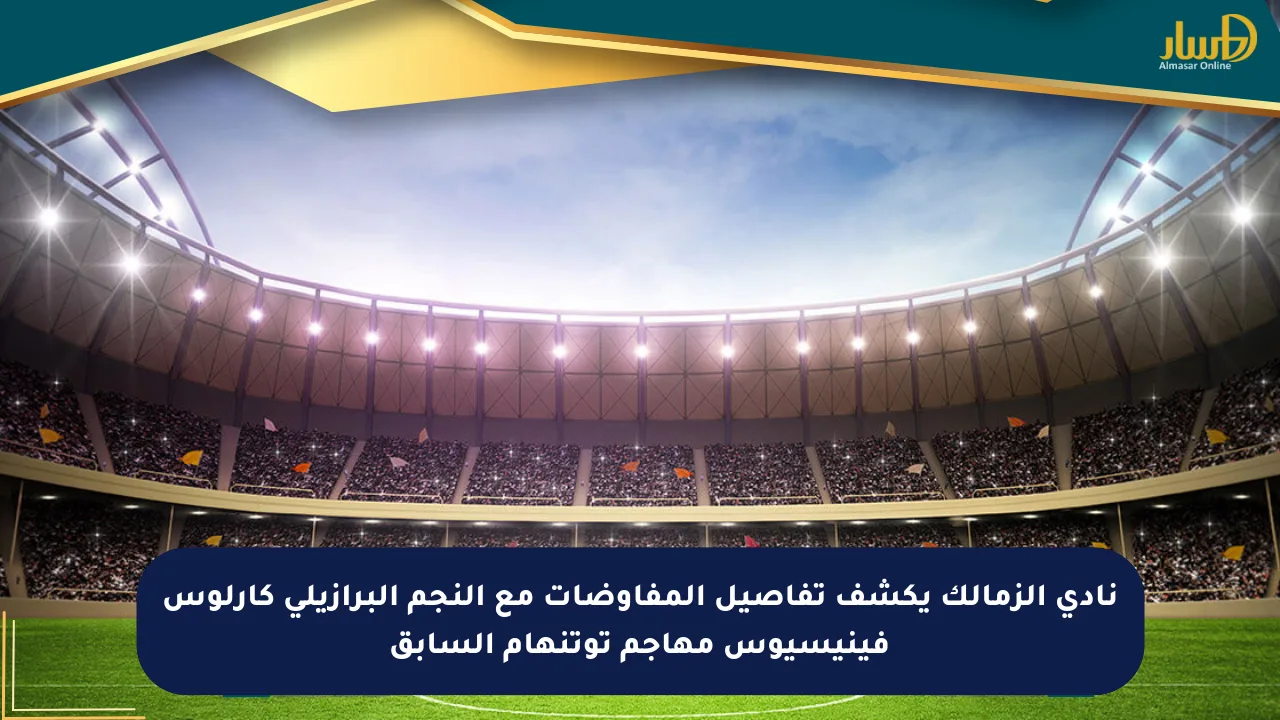 المسار
Almasar Online

نادي الزمالك يكشف تفاصيل المفاوضات مع النجم البرازيلي كارلوس فينيسيوس مهاجم توتنهام السابق